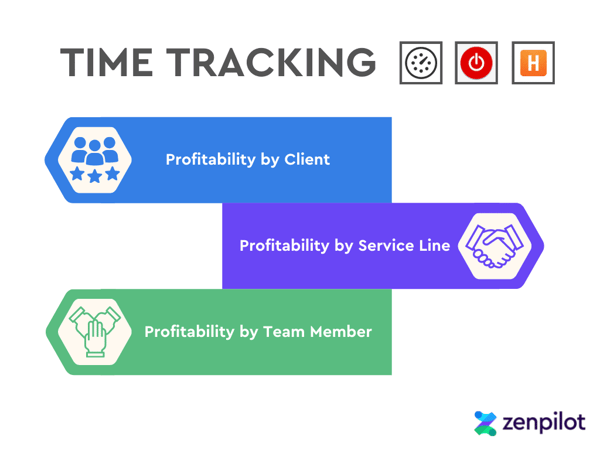 TIME TRACKING

H

Profitability by Client

Profitability by Service Line

Profitability by Team Member

zenpilot